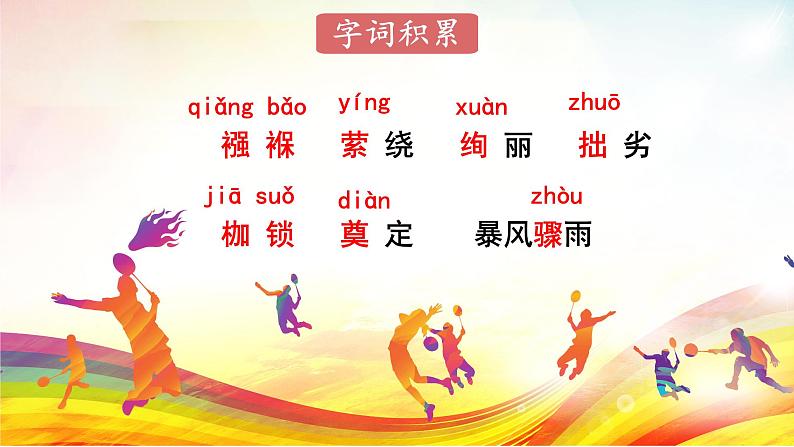 字词积累

qiǎng bǎo 襁褓　yíng 萦绕　xuàn 绚丽　zhuō 拙劣

jiā suǒ 枷锁　diàn 奠定　zhòu 暴风骤雨